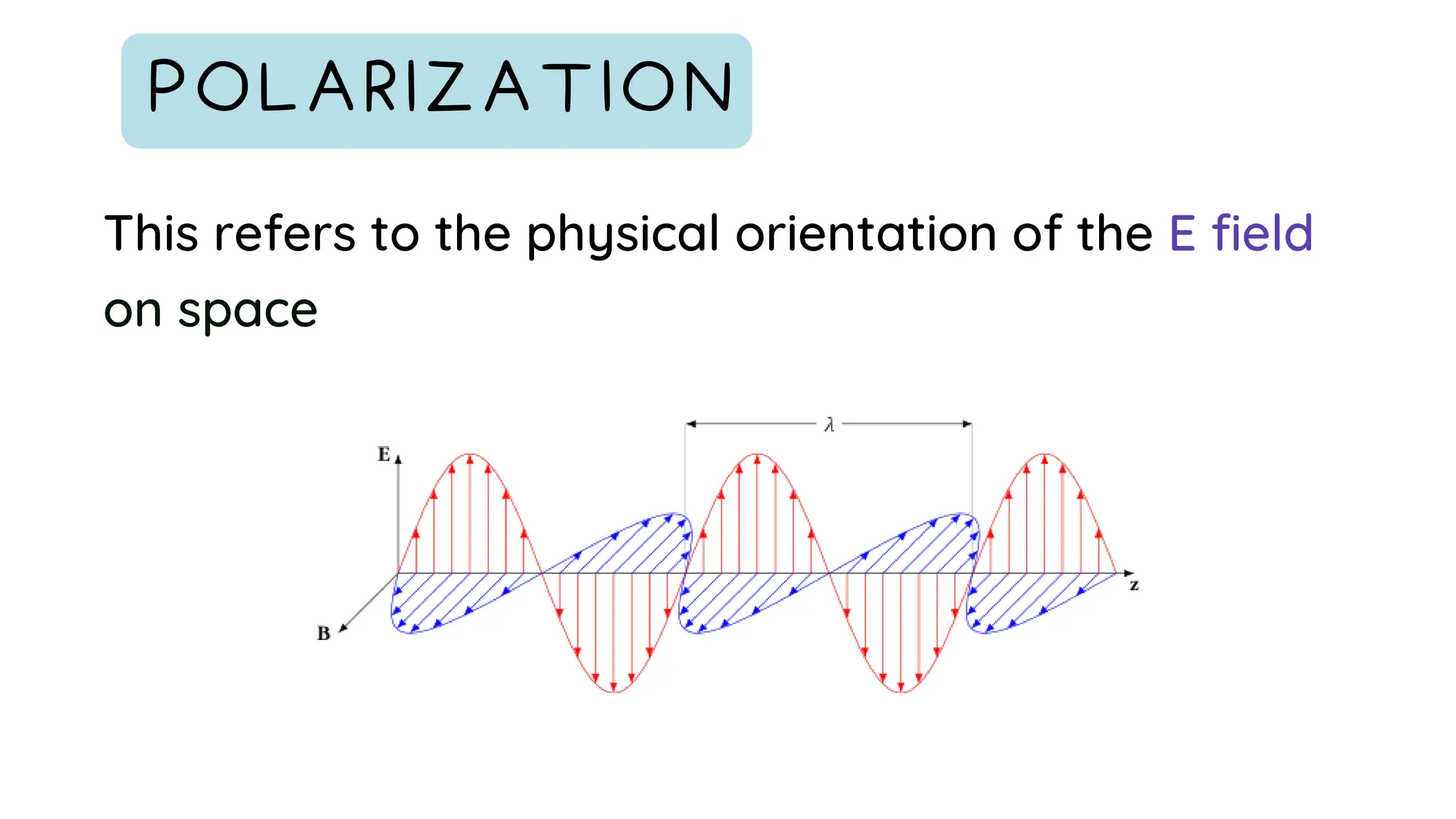 POLARIZATION

This refers to the physical orientation of the E field on space

$\lambda$

E

B

z